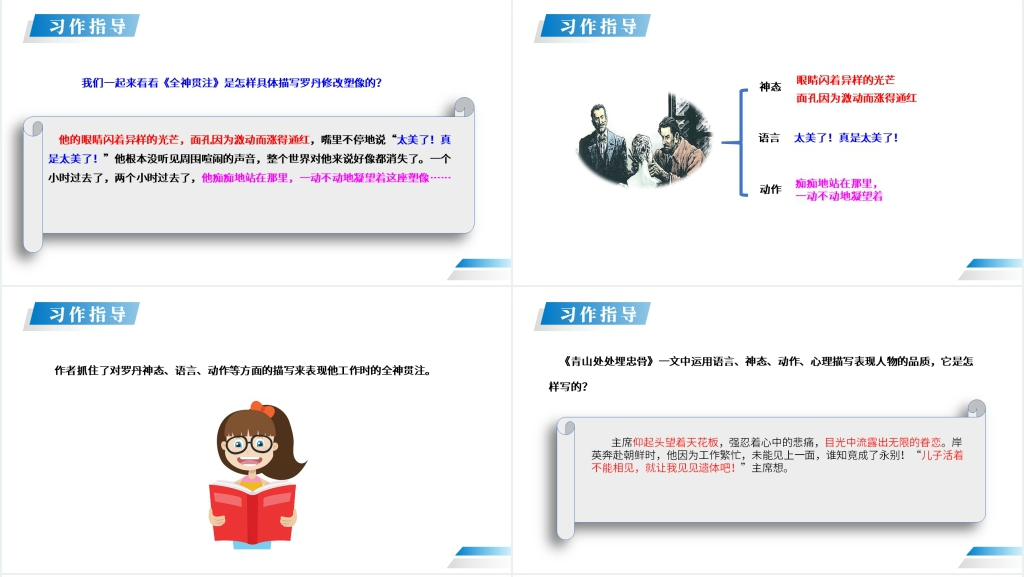 习作指导

我们一起来看看《全神贯注》是怎样具体描写罗丹修改塑像的?

他的眼睛闪着异样的光芒，面孔因为激动而涨得通红，嘴里不停地说"太美了！真是太美了！"他根本没听见周围喧闹的声音，整个世界对他来说好像都消失了。一个小时过去了，两个小时过去了，他痴痴地站在那里，一动不动地凝望着这座塑像……

习作指导

神态 眼睛闪着异样的光芒
面孔因为激动而涨得通红

语言 太美了！真是太美了！

动作 痴痴地站在那里，
一动不动地凝望着

习作指导

作者抓住了对罗丹神态、语言、动作等方面的描写来表现他工作时的全神贯注。

习作指导

《青山处处埋忠骨》一文中运用语言、神态、动作、心理描写表现人物的品质，它是怎样写的?

主席仰起头望着天花板，强忍着心中的悲痛，目光中流露出无限的眷恋。岸英奔赴朝鲜时，他因为工作繁忙，未能见上一面，谁知竟成了永别！"儿子活着不能相见，就让我见见遗体吧！"主席想。